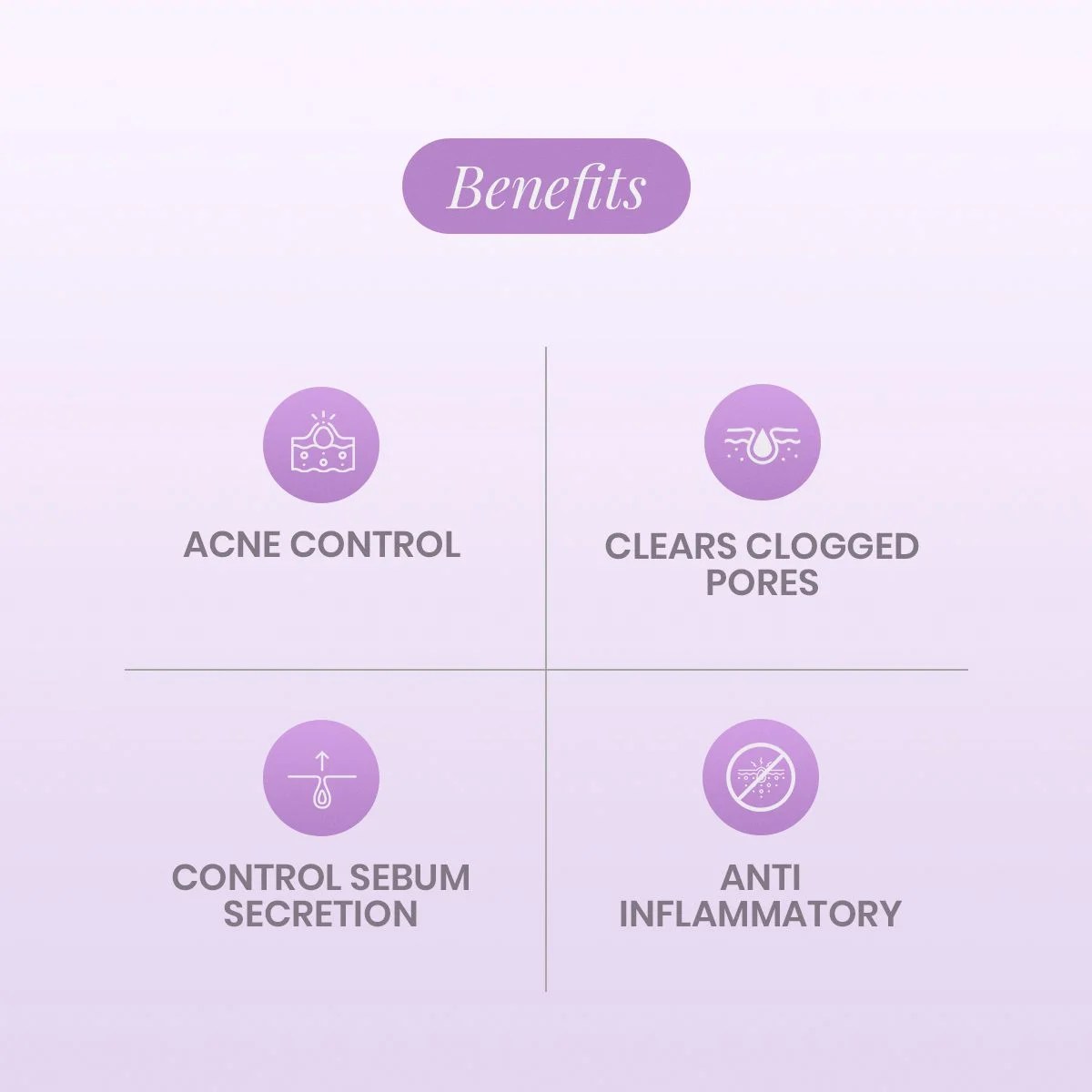 Benefits

ACNE CONTROL

CLEARS CLOGGED PORES

CONTROL SEBUM SECRETION

ANTI INFLAMMATORY